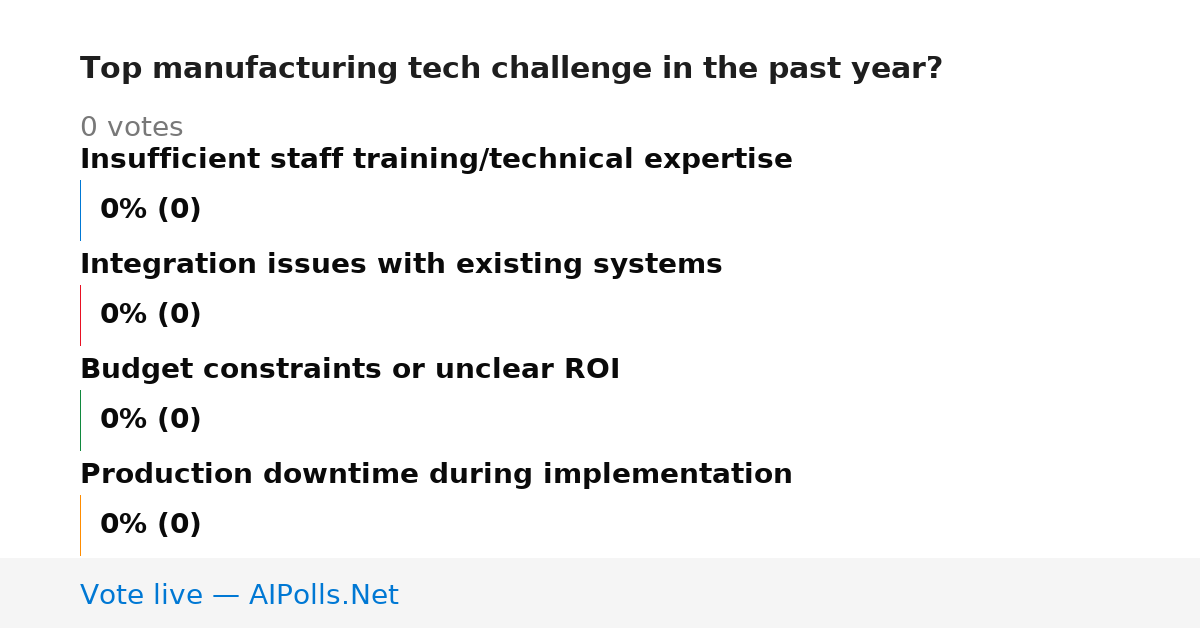 Top manufacturing tech challenge in the past year?

0 votes

Insufficient staff training/technical expertise

0% (0)

Integration issues with existing systems

0% (0)

Budget constraints or unclear ROI

0% (0)

Production downtime during implementation

0% (0)

Vote live — AIPolls.Net